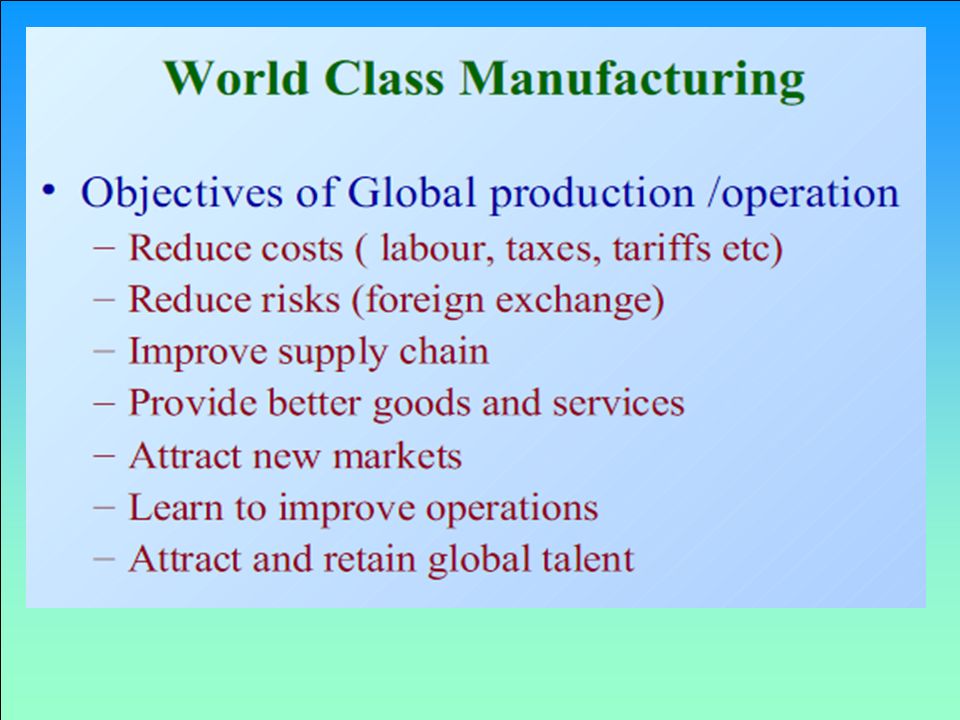 World Class Manufacturing

• Objectives of Global production /operation
– Reduce costs ( labour, taxes, tariffs etc)
– Reduce risks (foreign exchange)
– Improve supply chain
– Provide better goods and services
– Attract new markets
– Learn to improve operations
– Attract and retain global talent